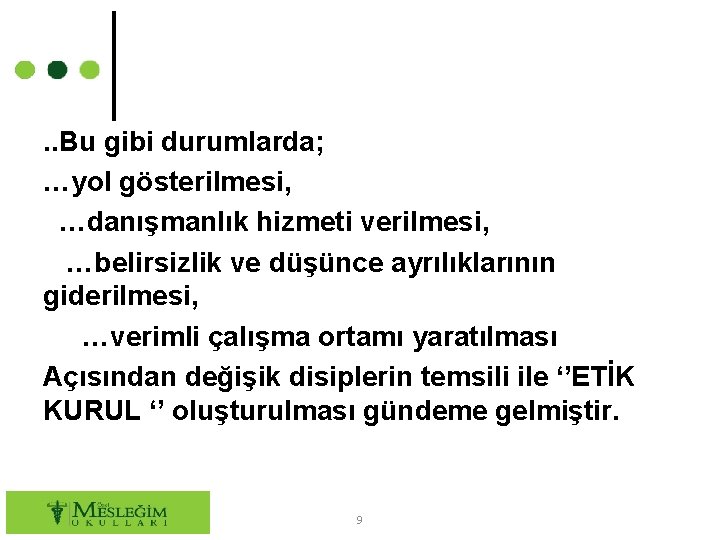 ..Bu gibi durumlarda;
…yol gösterilmesi,
…danışmanlık hizmeti verilmesi,
…belirsizlik ve düşünce ayrılıklarının giderilmesi,
…verimli çalışma ortamı yaratılması
Açısından değişik disiplerin temsili ile ‘’ETİK KURUL ‘’ oluşturulması gündeme gelmiştir.

Özel MESLEĞİM OKULLARI

9